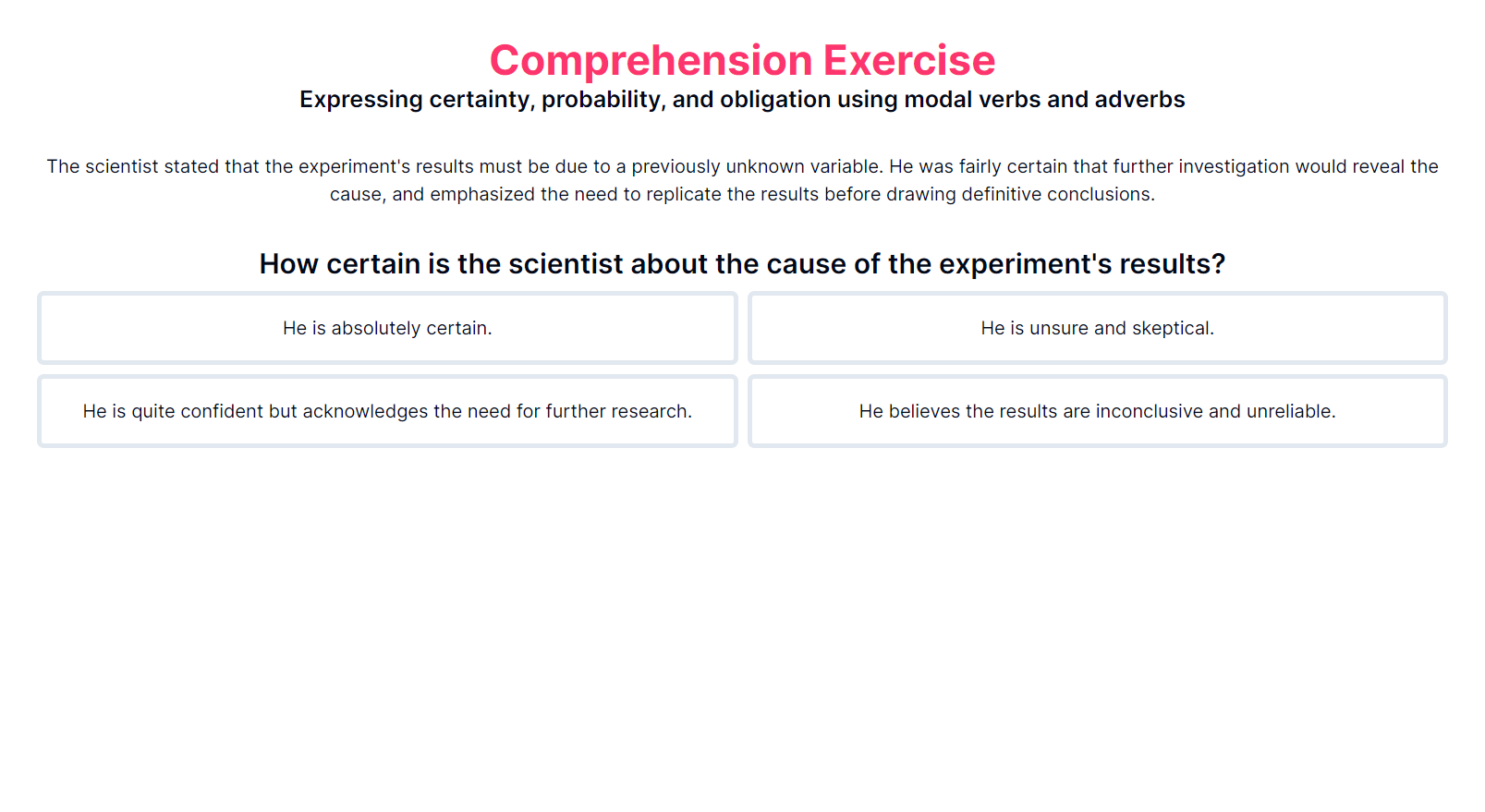 Comprehension Exercise
Expressing certainty, probability, and obligation using modal verbs and adverbs

The scientist stated that the experiment's results must be due to a previously unknown variable. He was fairly certain that further investigation would reveal the cause, and emphasized the need to replicate the results before drawing definitive conclusions.

How certain is the scientist about the cause of the experiment's results?

He is absolutely certain.

He is unsure and skeptical.

He is quite confident but acknowledges the need for further research.

He believes the results are inconclusive and unreliable.